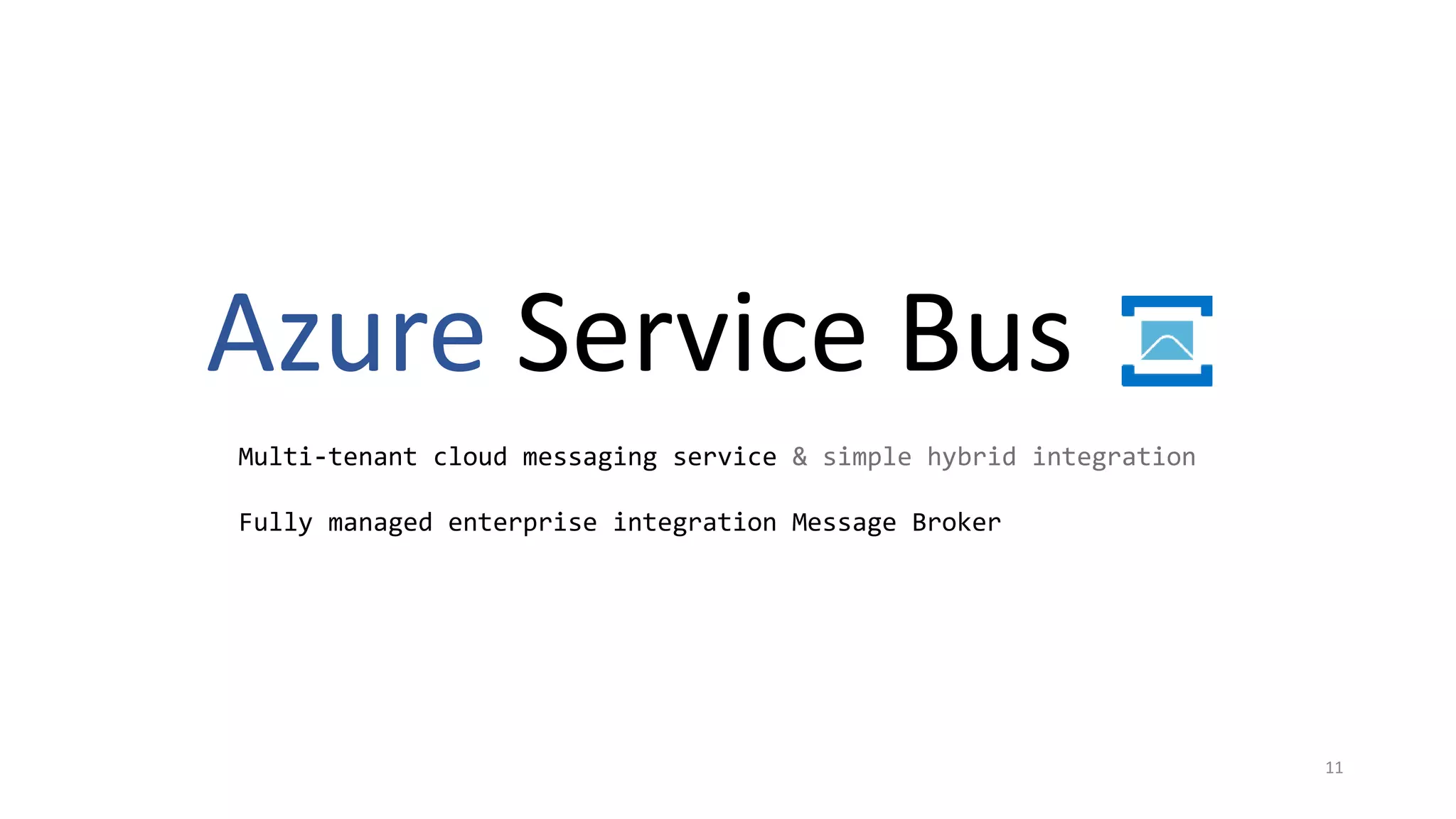 Azure Service Bus

Multi-tenant cloud messaging service & simple hybrid integration

Fully managed enterprise integration Message Broker

11